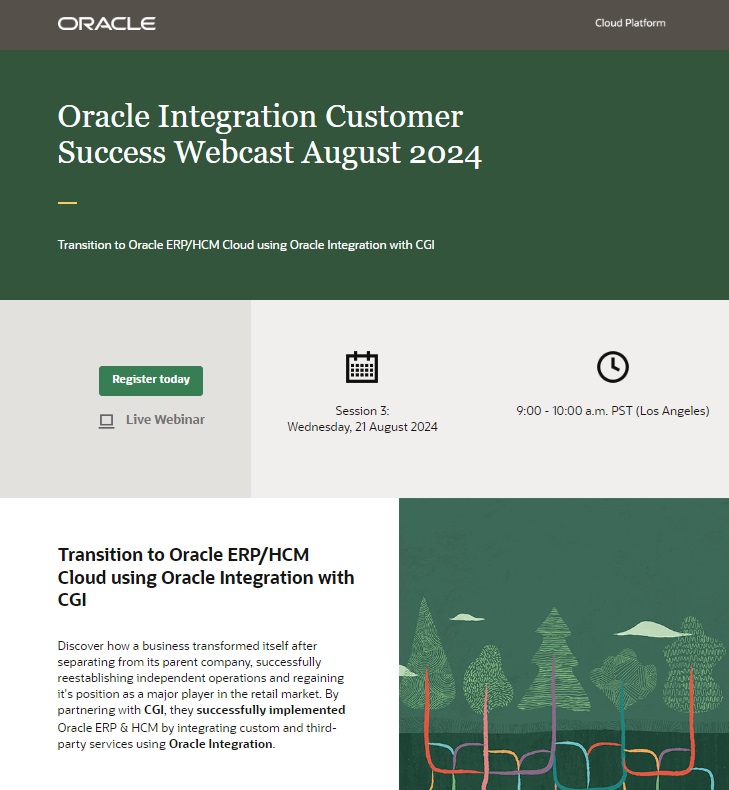 ORACLE

Cloud Platform

Oracle Integration Customer Success Webcast August 2024

Transition to Oracle ERP/HCM Cloud using Oracle Integration with CGI

Register today

Live Webinar

Session 3:
Wednesday, 21 August 2024

9:00 - 10:00 a.m. PST (Los Angeles)

Transition to Oracle ERP/HCM Cloud using Oracle Integration with CGI

Discover how a business transformed itself after separating from its parent company, successfully reestablishing independent operations and regaining it's position as a major player in the retail market. By partnering with CGI, they successfully implemented Oracle ERP & HCM by integrating custom and third-party services using Oracle Integration.